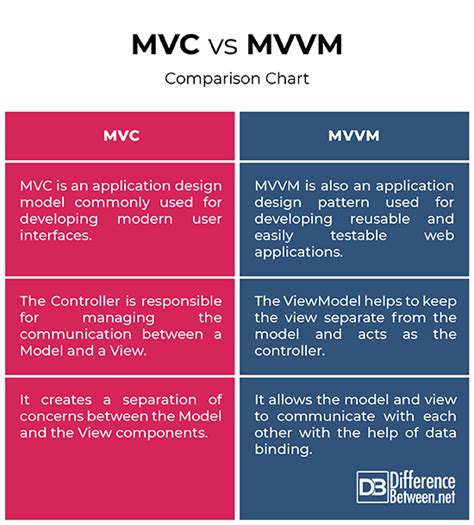 MVC vs MVVM

Comparison Chart

| MVC | MVVM |
|---|---|
| MVC is an application design model commonly used for developing modern user interfaces. | MVVM is also an application design pattern used for developing reusable and easily testable web applications. |
| The Controller is responsible for managing the communication between a Model and a View. | The ViewModel helps to keep the view separate from the model and acts as the controller. |
| It creates a separation of concerns between the Model and the View components. | It allows the model and view to communicate with each other with the help of data binding. |

DB Difference Between.net